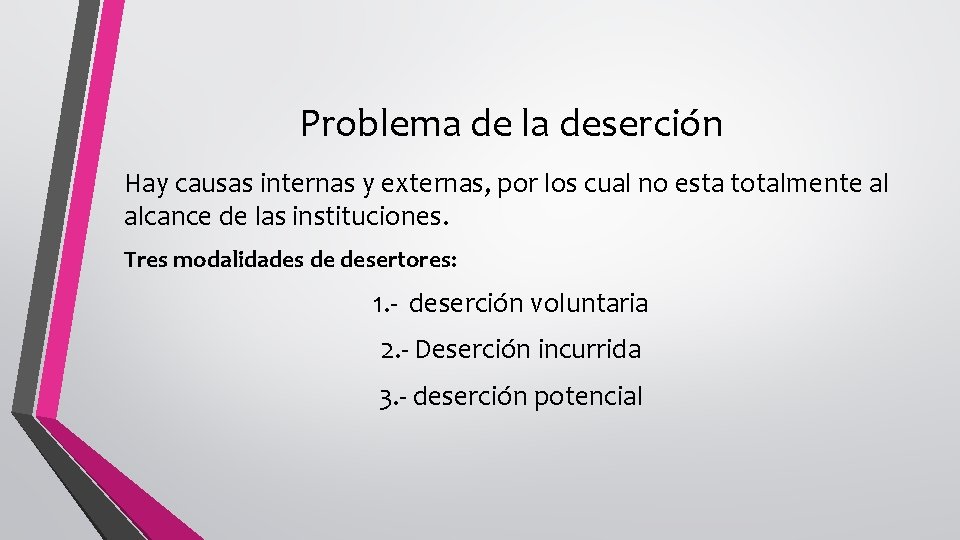 Problema de la deserción

Hay causas internas y externas, por los cual no esta totalmente al alcance de las instituciones.

Tres modalidades de desertores:

1.- deserción voluntaria

2.- Deserción incurrida

3.- deserción potencial